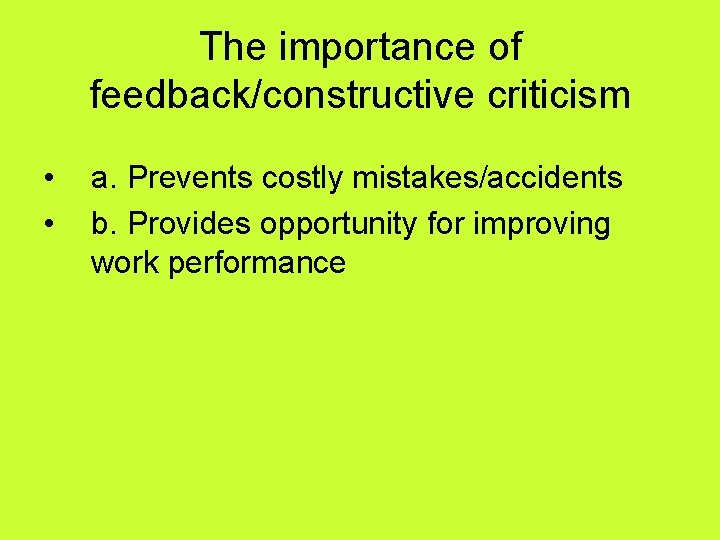 The importance of feedback/constructive criticism

• a. Prevents costly mistakes/accidents
• b. Provides opportunity for improving work performance